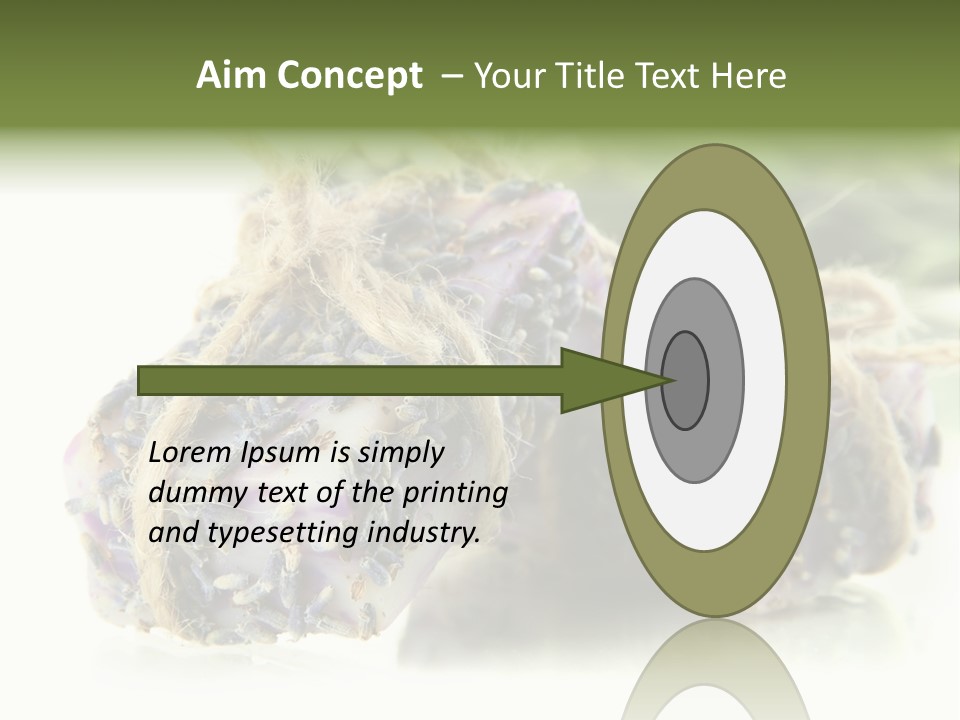 Aim Concept – Your Title Text Here

Lorem Ipsum is simply dummy text of the printing and typesetting industry.